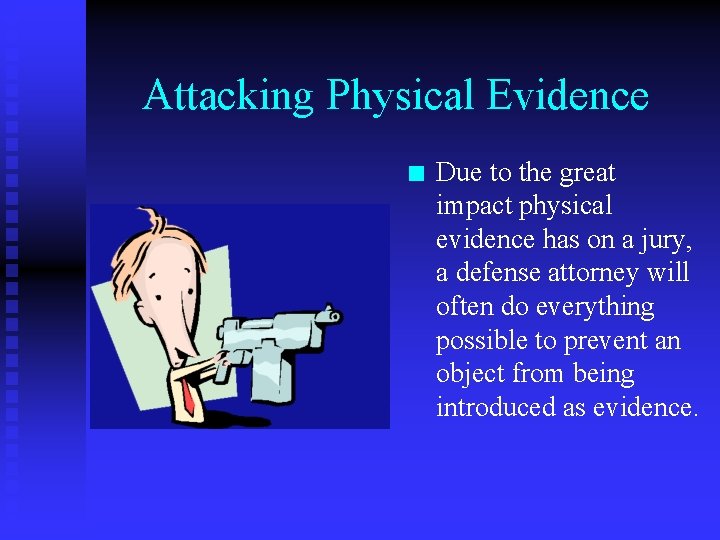 Attacking Physical Evidence

Due to the great impact physical evidence has on a jury, a defense attorney will often do everything possible to prevent an object from being introduced as evidence.